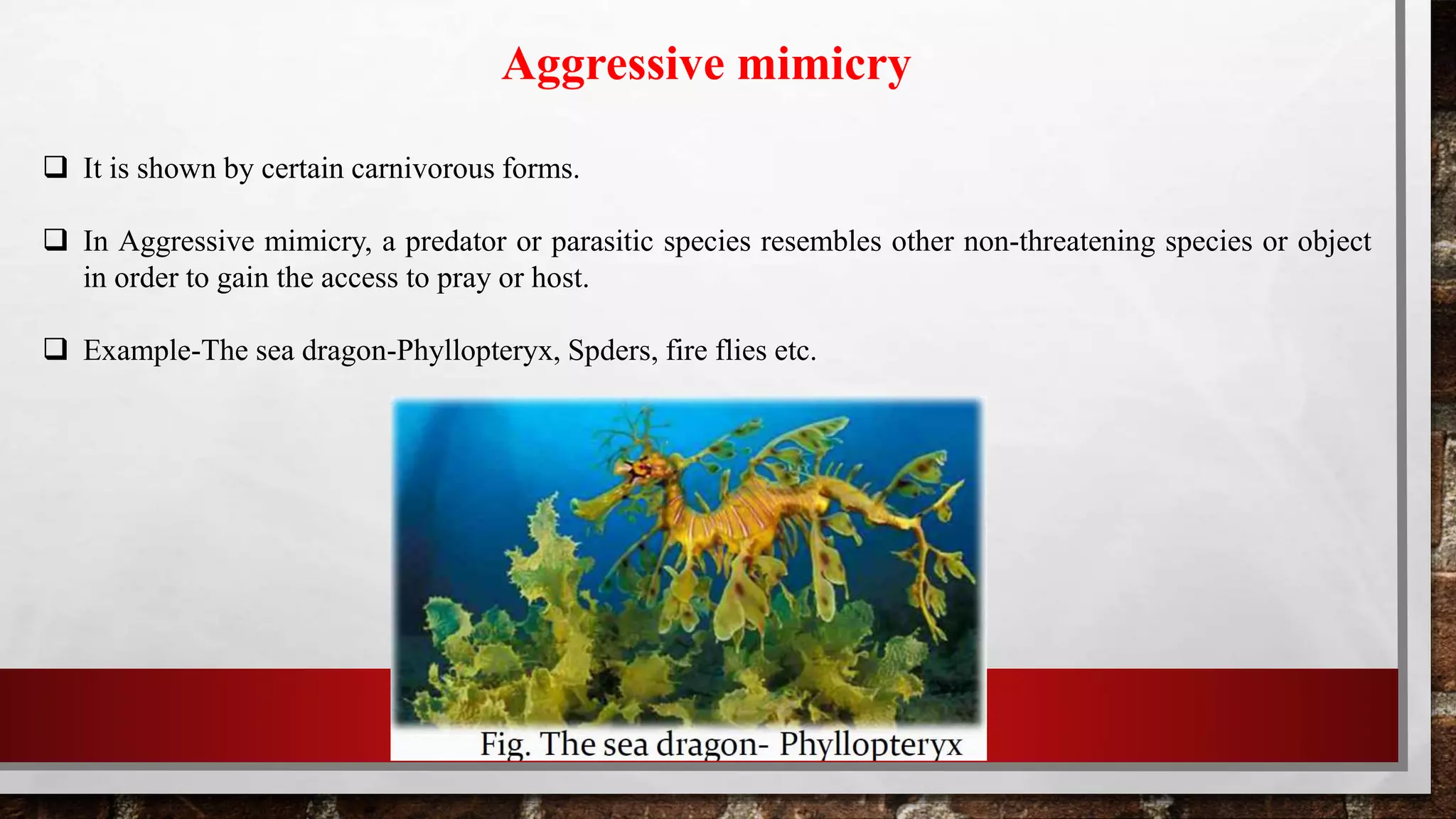 Aggressive mimicry

❑ It is shown by certain carnivorous forms.

❑ In Aggressive mimicry, a predator or parasitic species resembles other non-threatening species or object in order to gain the access to pray or host.

❑ Example-The sea dragon-Phyllopteryx, Spders, fire flies etc.

Fig. The sea dragon- Phyllopteryx